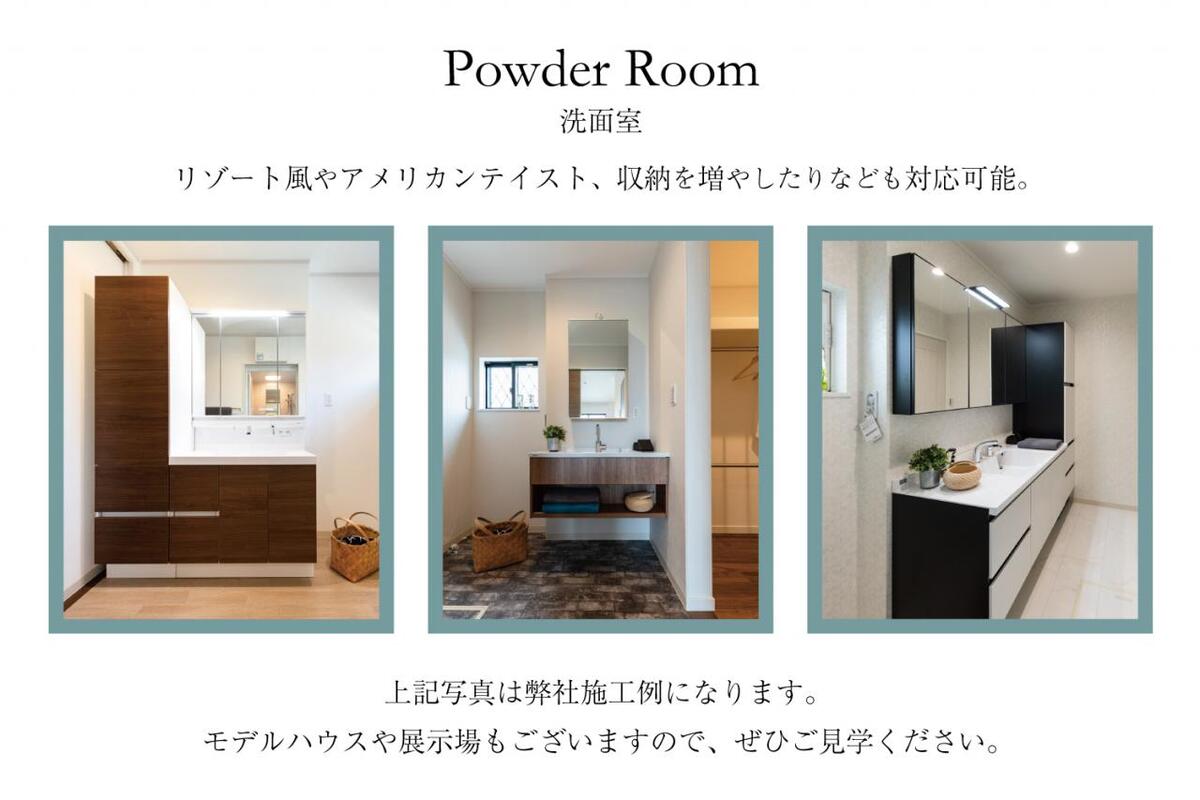 Powder Room
洗面室
リゾート風やアメリカンテイスト、収納を増やしたりなども対応可能。

上記写真は弊社施工例になります。
モデルハウスや展示場もございますので、ぜひご見学ください。